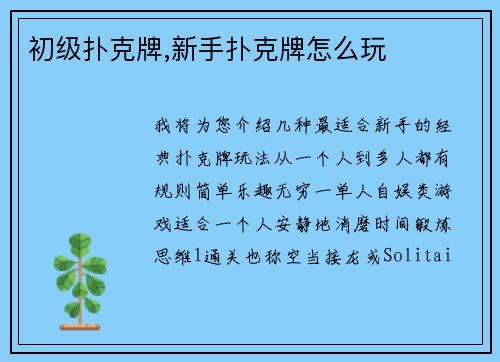 初级扑克牌,新手扑克牌怎么玩

我将为您介绍几种最适合新手的经典扑克牌玩法从一个人到多人都有规则简单乐趣无穷一单人自娱类游戏适合一个人安静地消磨时间锻炼思维1通关也称空当接龙或Solitai